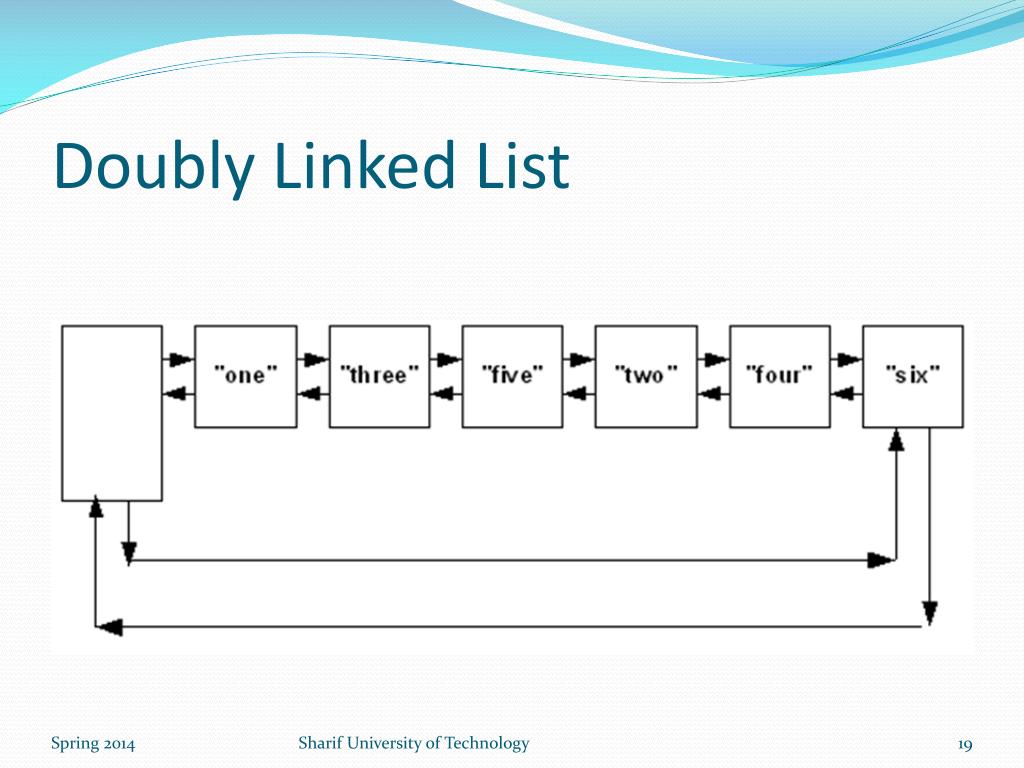 Doubly Linked List

"one" "three" "five" "two" "four" "six"

Spring 2014
Sharif University of Technology
19